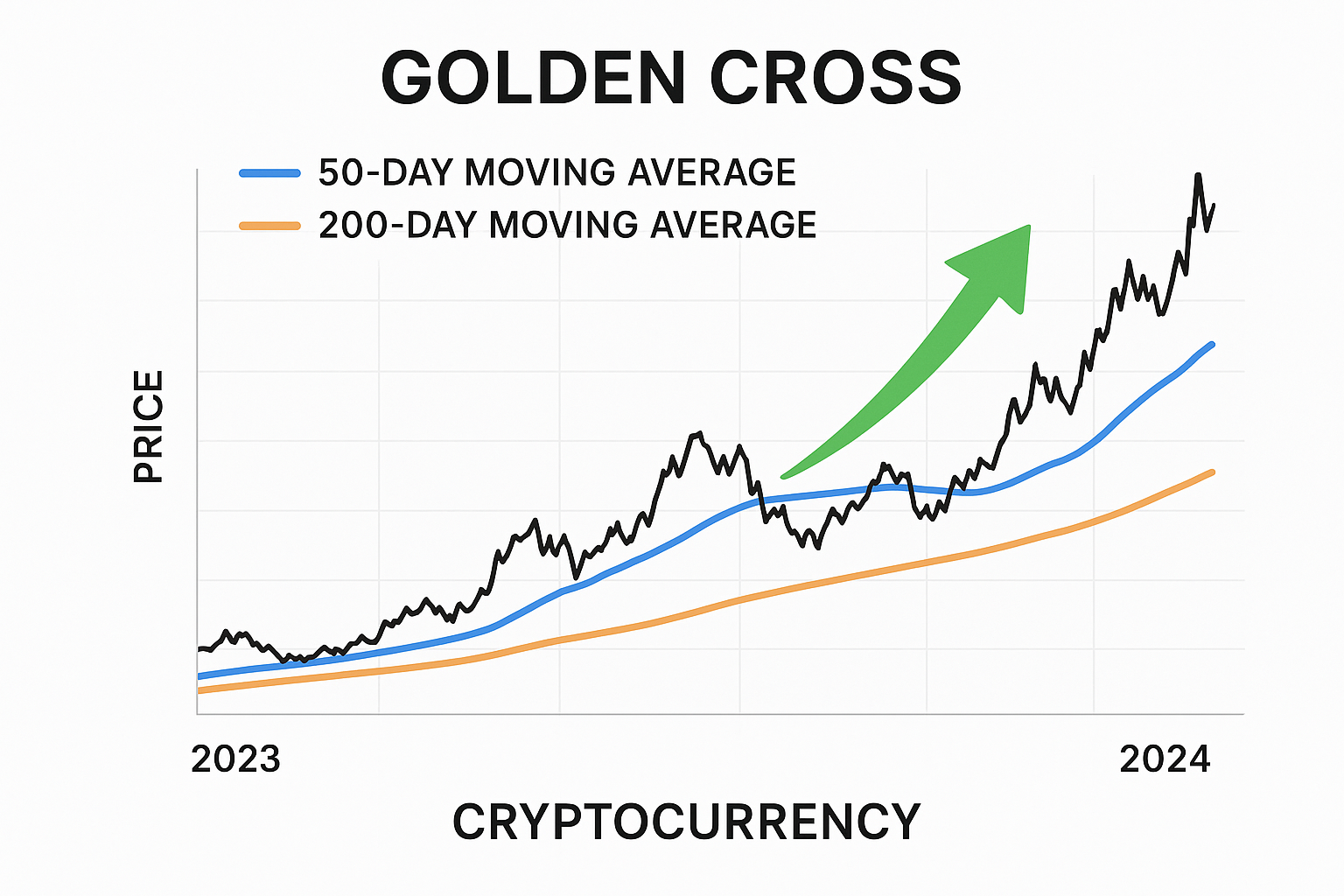 GOLDEN CROSS

50-DAY MOVING AVERAGE
200-DAY MOVING AVERAGE

PRICE

2023
2024

CRYPTOCURRENCY